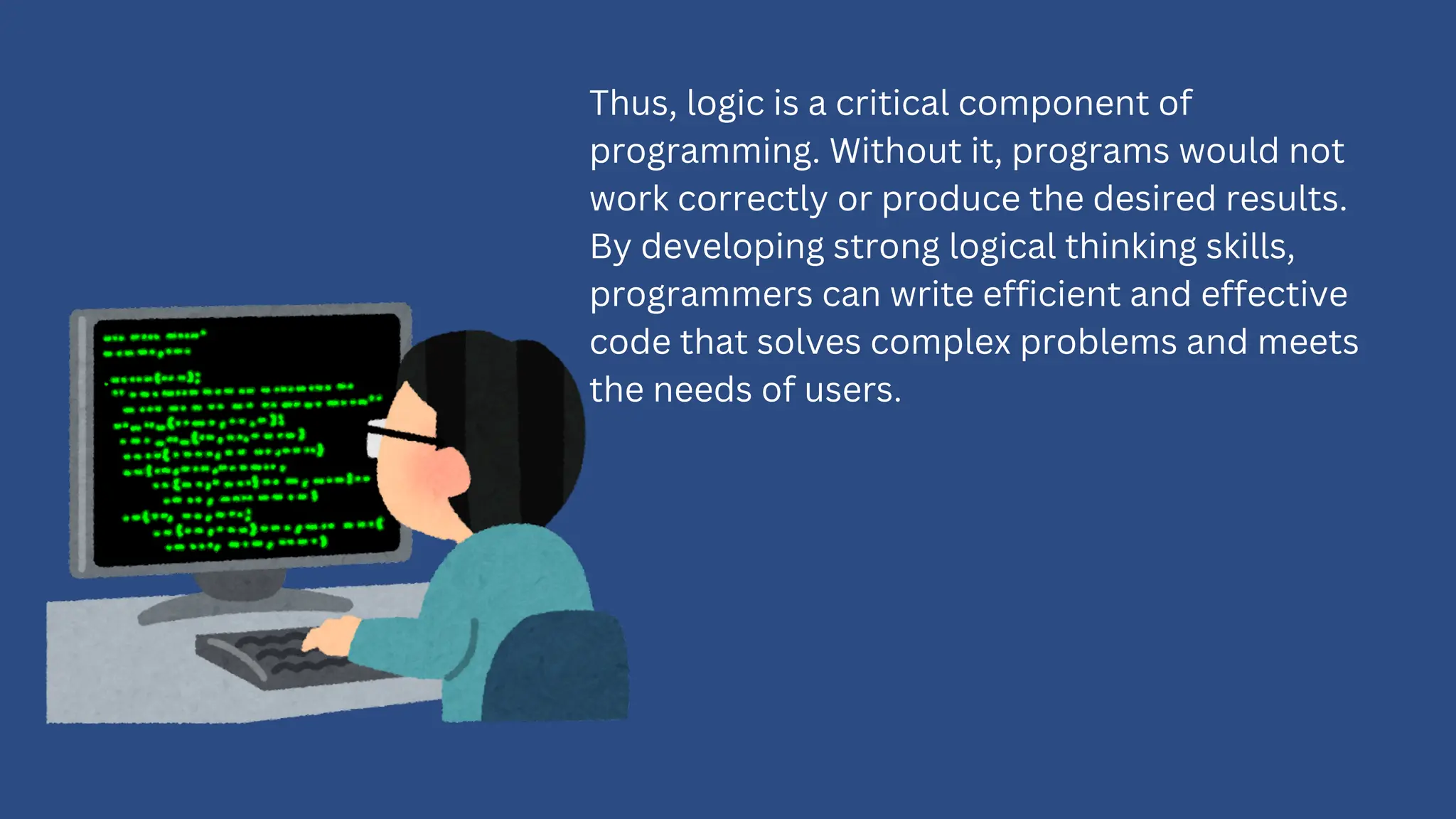 Thus, logic is a critical component of programming. Without it, programs would not work correctly or produce the desired results. By developing strong logical thinking skills, programmers can write efficient and effective code that solves complex problems and meets the needs of users.